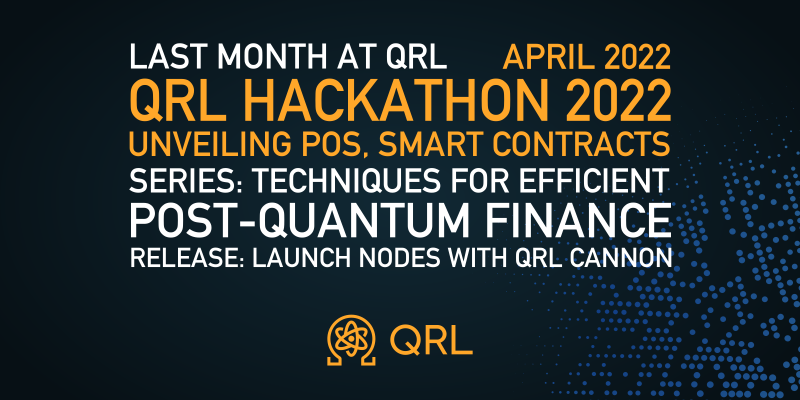 LAST MONTH AT QRL APRIL 2022
QRL HACKATHON 2022
UNVEILING POS, SMART CONTRACTS
SERIES: TECHNIQUES FOR EFFICIENT
POST-QUANTUM FINANCE
RELEASE: LAUNCH NODES WITH QRL CANNON

QRL